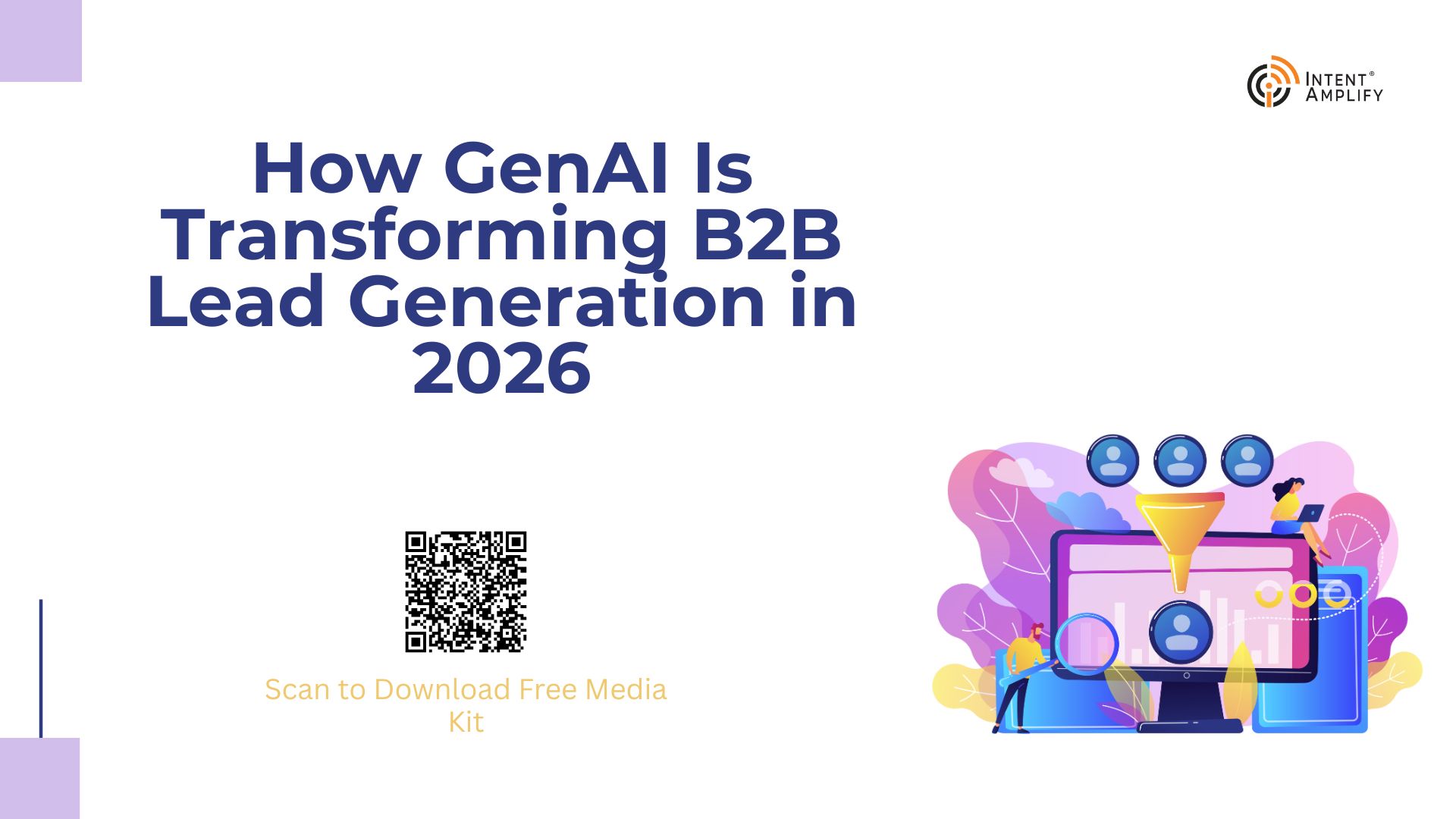 INTENT®
AMPLIFY

How GenAI Is Transforming B2B Lead Generation in 2026

Scan to Download Free Media Kit